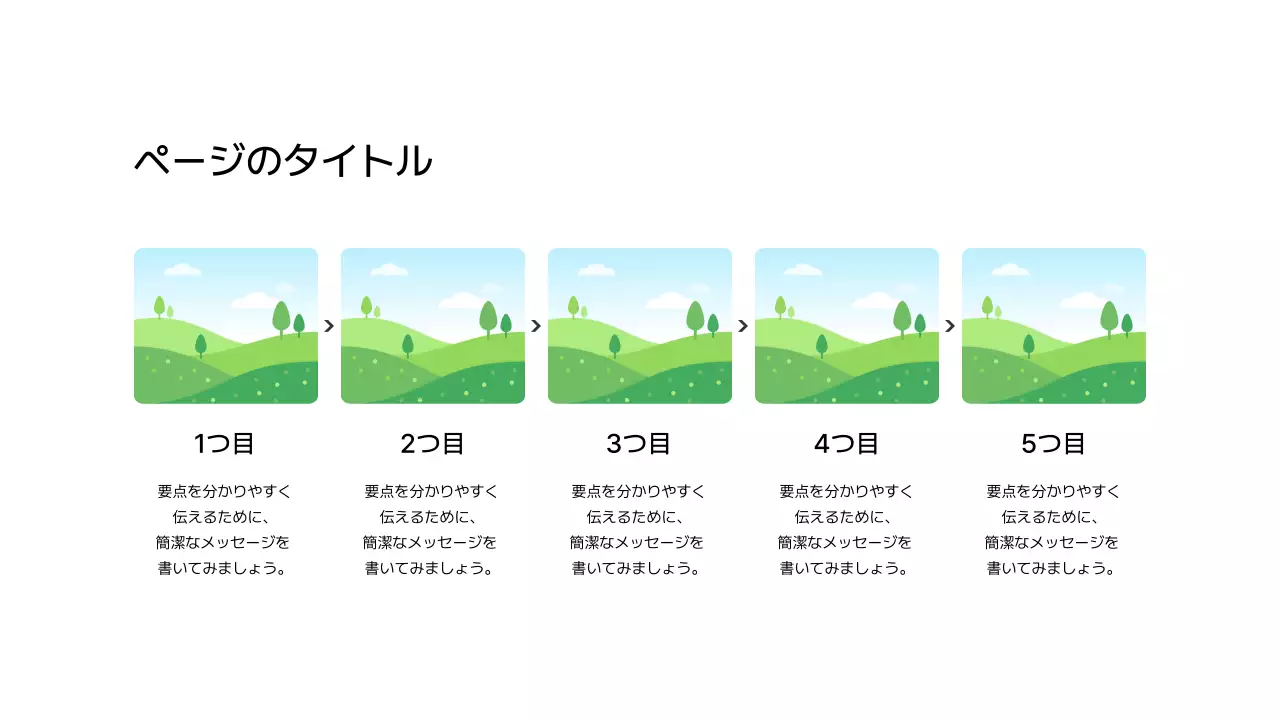 ページのタイトル

1つ目

要点を分かりやすく伝えるために、簡潔なメッセージを書いてみましょう。

2つ目

要点を分かりやすく伝えるために、簡潔なメッセージを書いてみましょう。

3つ目

要点を分かりやすく伝えるために、簡潔なメッセージを書いてみましょう。

4つ目

要点を分かりやすく伝えるために、簡潔なメッセージを書いてみましょう。

5つ目

要点を分かりやすく伝えるために、簡潔なメッセージを書いてみましょう。